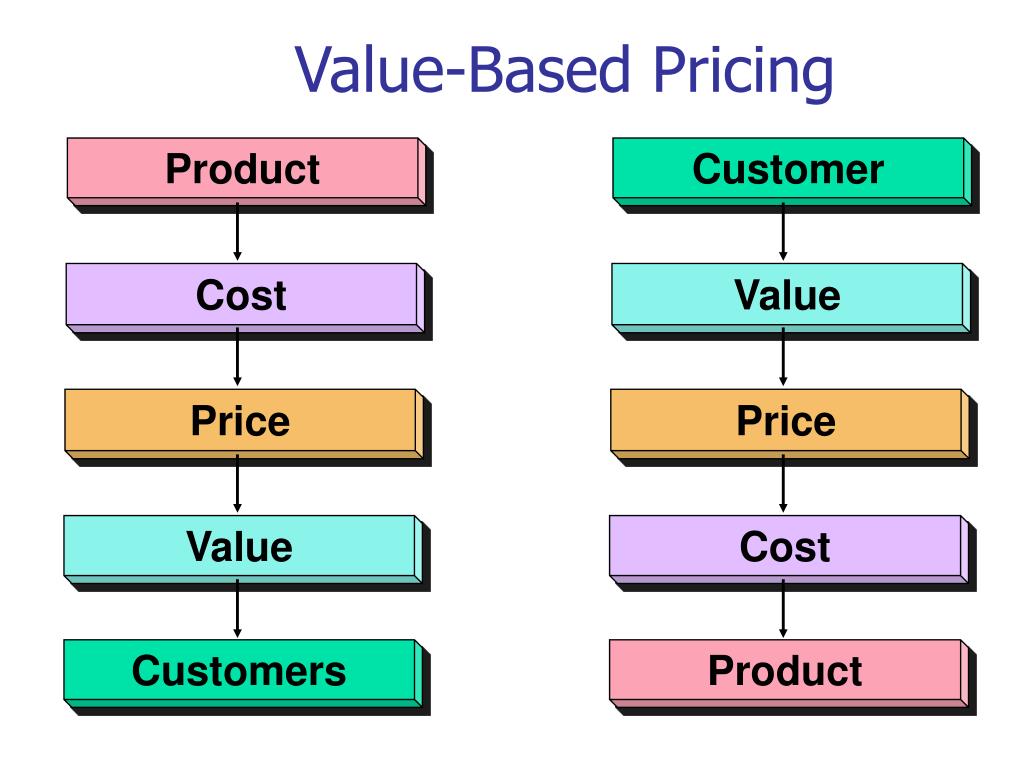 Value-Based Pricing

Product

Cost

Price

Value

Customers

Customer

Value

Price

Cost

Product